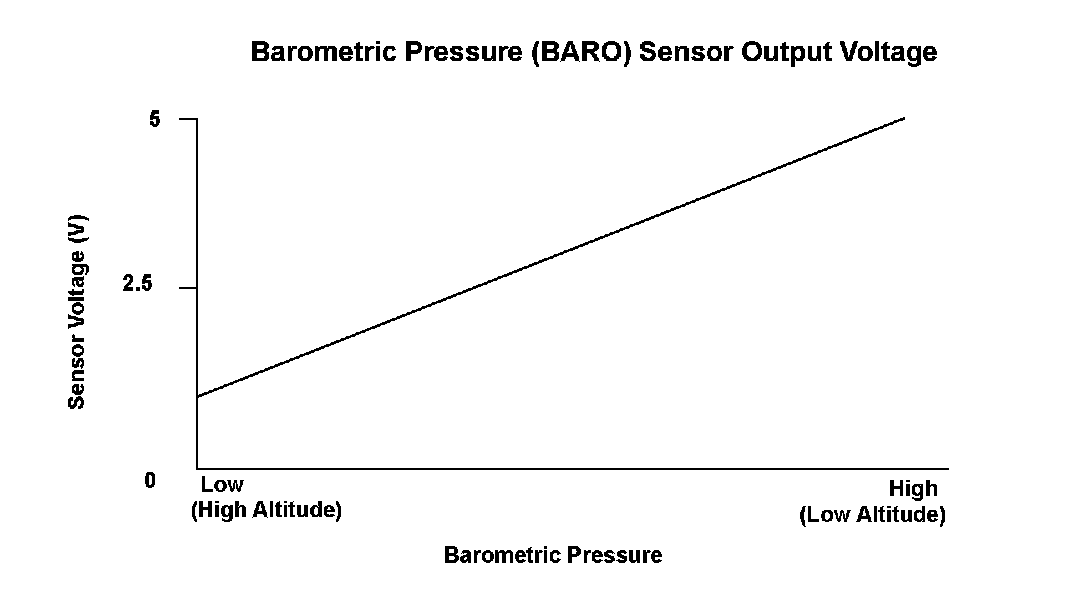 Barometric Pressure (BARO) Sensor Output Voltage

5

2.5

0

Sensor Voltage (V)

Low
(High Altitude)

High
(Low Altitude)

Barometric Pressure